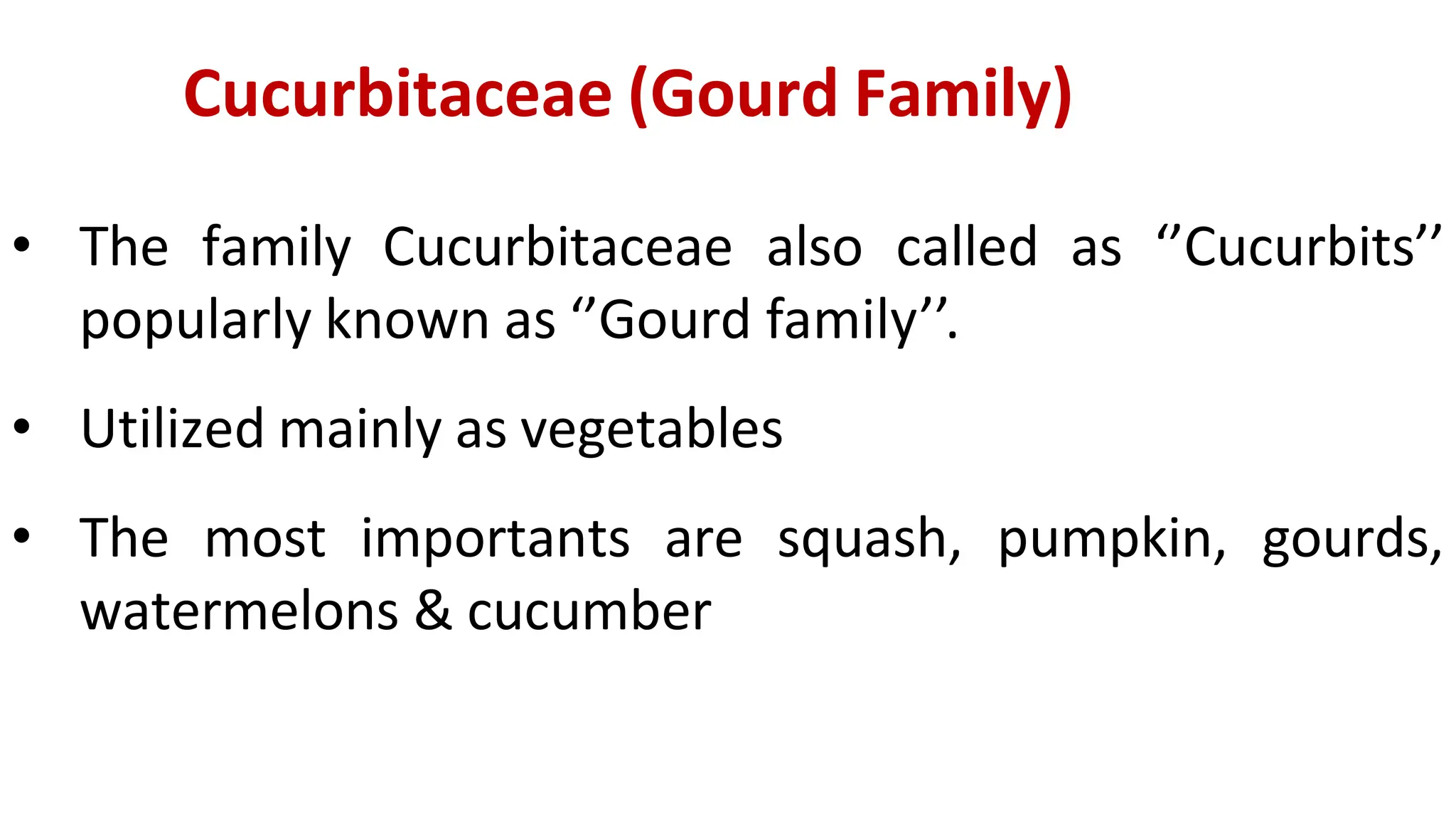 Cucurbitaceae (Gourd Family)

• The family Cucurbitaceae also called as ‘’Cucurbits’’ popularly known as ‘’Gourd family’’.

• Utilized mainly as vegetables

• The most importants are squash, pumpkin, gourds, watermelons & cucumber